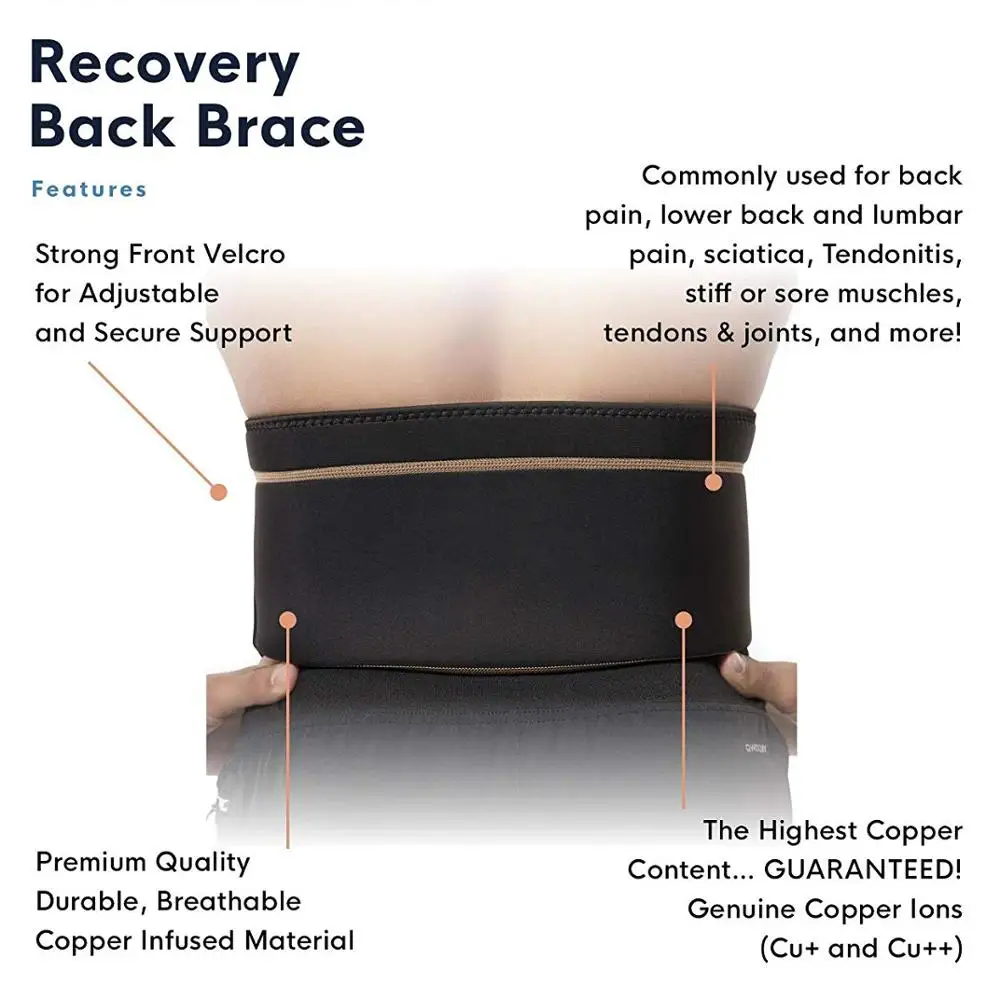 Recovery Back Brace

Features

Strong Front Velcro for Adjustable and Secure Support

Commonly used for back pain, lower back and lumbar pain, sciatica, Tendonitis, stiff or sore muschles, tendons & joints, and more!

Premium Quality Durable, Breathable Copper Infused Material

The Highest Copper Content... GUARANTEED! Genuine Copper Ions (Cu+ and Cu++)